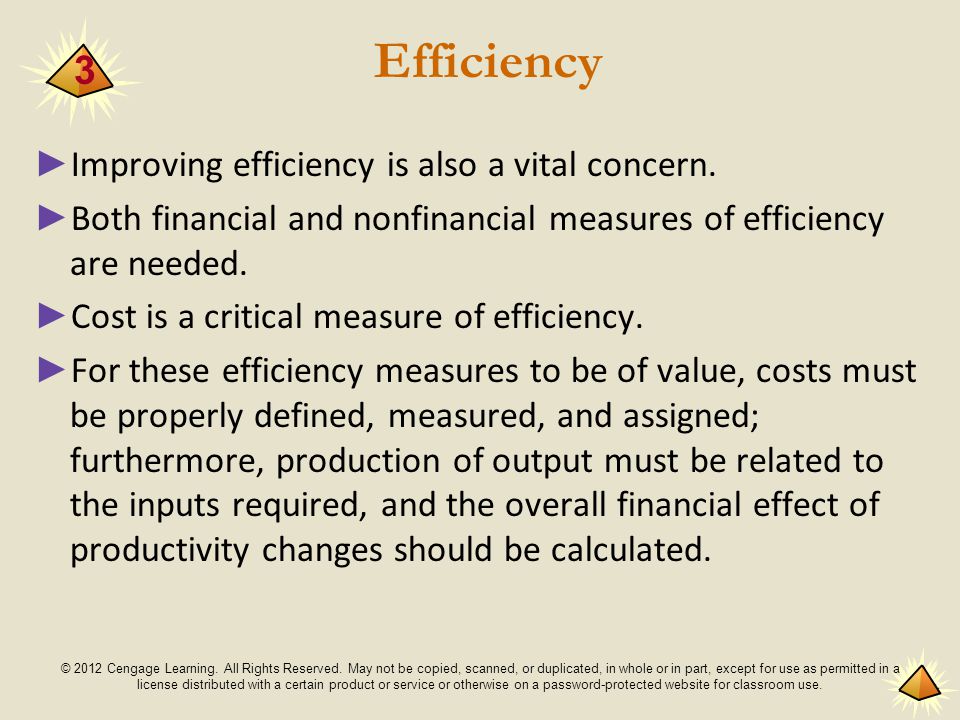 3

Efficiency

►Improving efficiency is also a vital concern.

►Both financial and nonfinancial measures of efficiency are needed.

►Cost is a critical measure of efficiency.

►For these efficiency measures to be of value, costs must be properly defined, measured, and assigned; furthermore, production of output must be related to the inputs required, and the overall financial effect of productivity changes should be calculated.

© 2012 Cengage Learning. All Rights Reserved. May not be copied, scanned, or duplicated, in whole or in part, except for use as permitted in a license distributed with a certain product or service or otherwise on a password-protected website for classroom use.